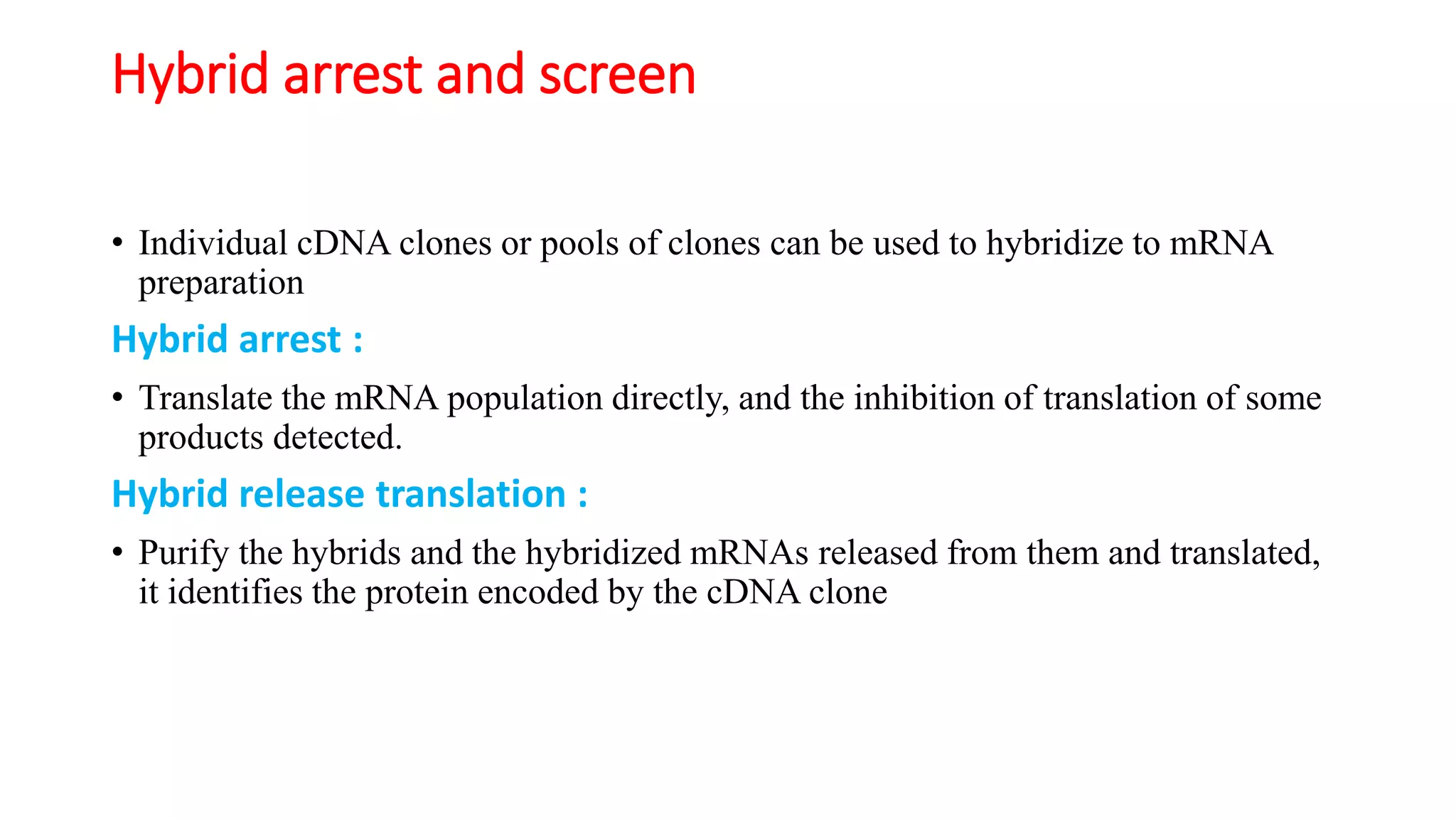 Hybrid arrest and screen

• Individual cDNA clones or pools of clones can be used to hybridize to mRNA preparation

Hybrid arrest :

• Translate the mRNA population directly, and the inhibition of translation of some products detected.

Hybrid release translation :

• Purify the hybrids and the hybridized mRNAs released from them and translated, it identifies the protein encoded by the cDNA clone